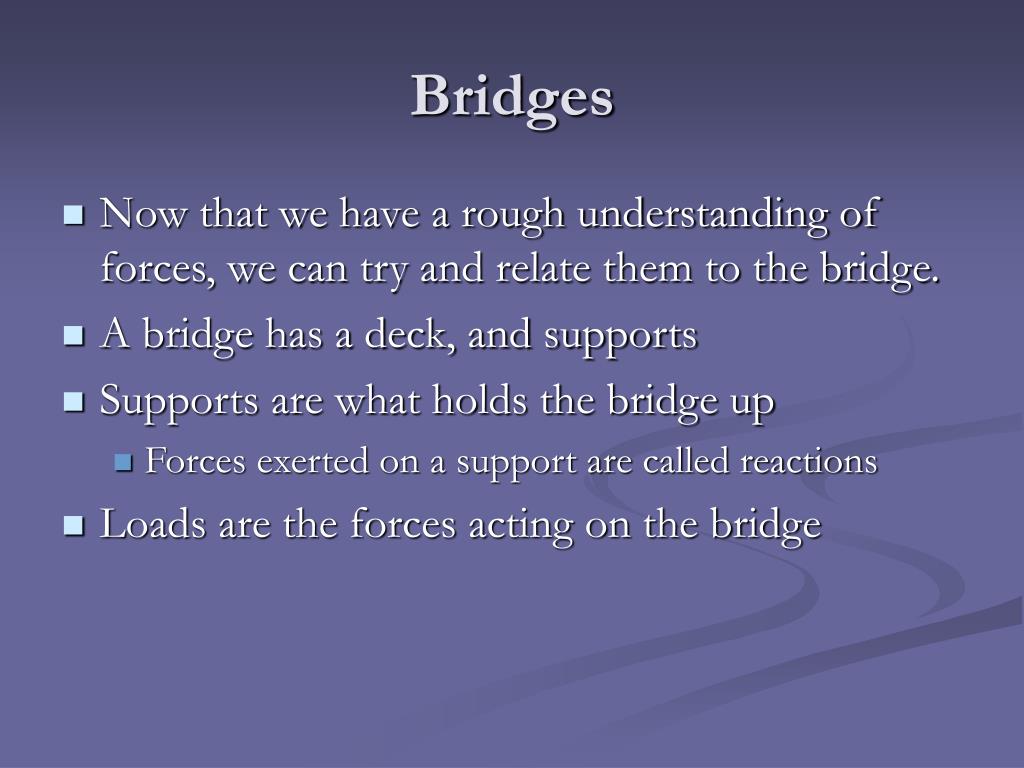 Bridges

- Now that we have a rough understanding of forces, we can try and relate them to the bridge.
- A bridge has a deck, and supports
- Supports are what holds the bridge up
  - Forces exerted on a support are called reactions
- Loads are the forces acting on the bridge